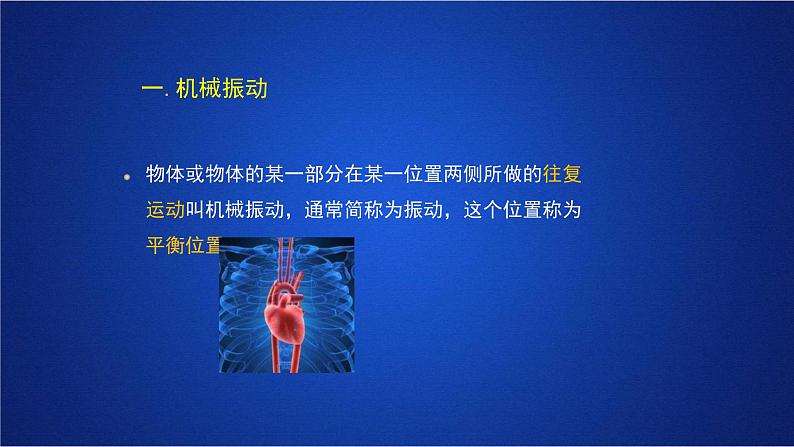 一. 机械振动

物体或物体的某一部分在某一位置两侧所做的往复运动叫机械振动，通常简称为振动，这个位置称为平衡位置